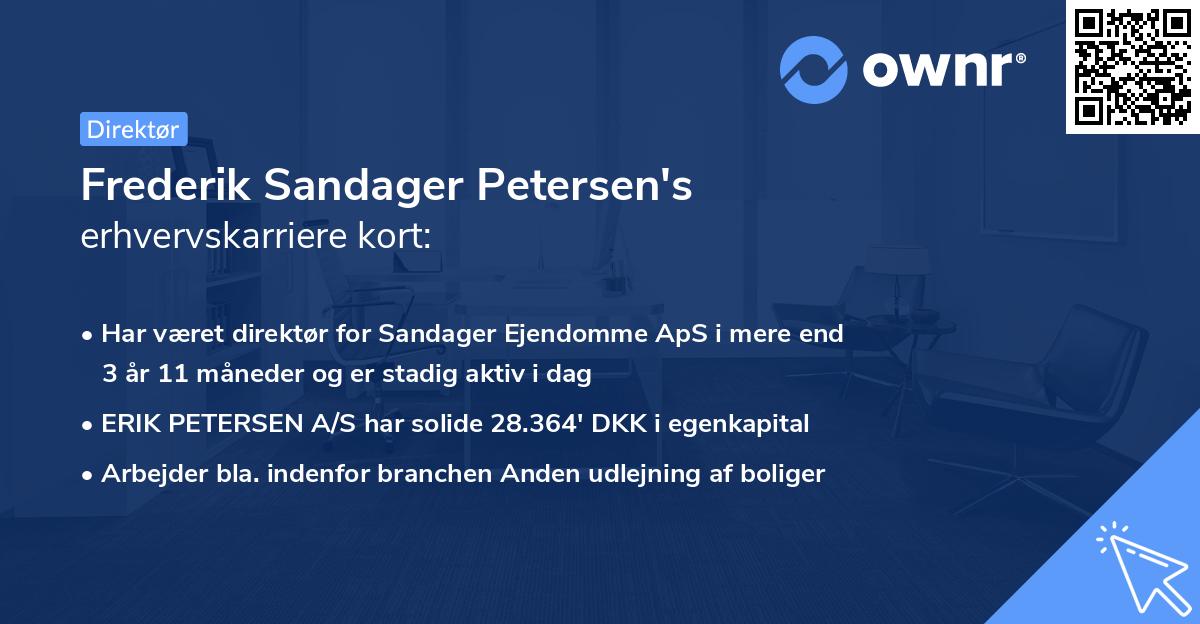 ownr®

Direktør

Frederik Sandager Petersen's erhvervskarriere kort:

• Har været direktør for Sandager Ejendomme ApS i mere end 3 år 11 måneder og er stadig aktiv i dag

• ERIK PETERSEN A/S har solide 28.364' DKK i egenkapital

• Arbejder bla. indenfor branchen Anden udlejning af boliger